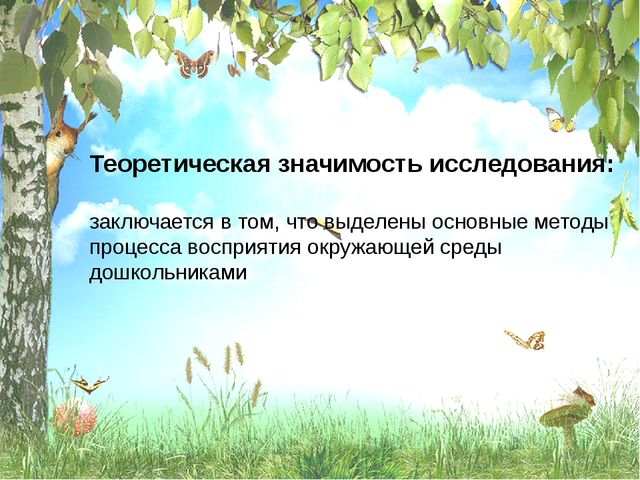 Теоретическая значимость исследования:

заключается в том, что выделены основные методы процесса восприятия окружающей среды дошкольниками